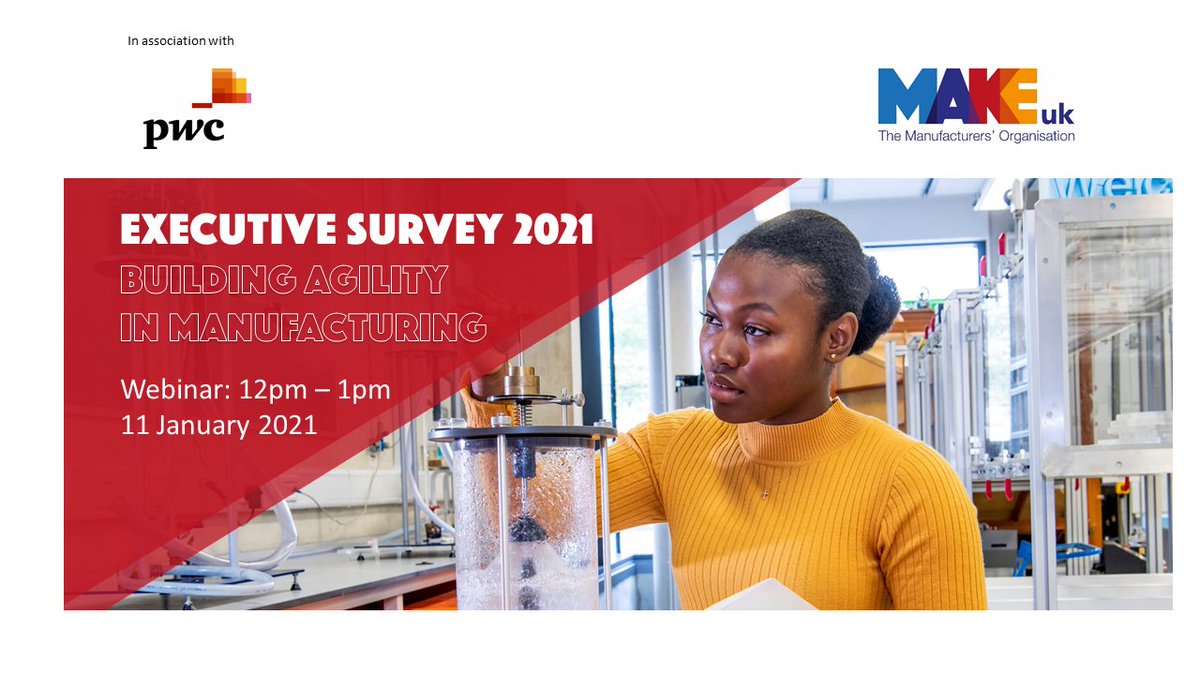 In association with

pwc

MAKE uk
The Manufacturers' Organisation

EXECUTIVE SURVEY 2021
BUILDING AGILITY
IN MANUFACTURING

Webinar: 12pm – 1pm
11 January 2021